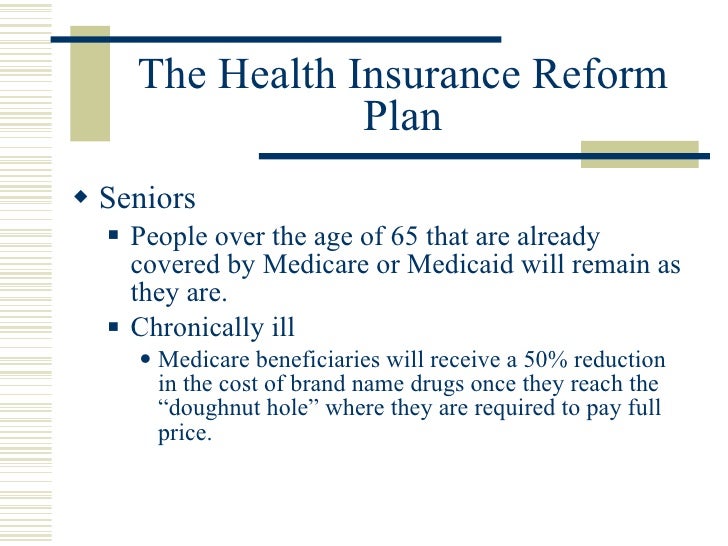 The Health Insurance Reform Plan

Seniors

People over the age of 65 that are already covered by Medicare or Medicaid will remain as they are.

Chronically ill

Medicare beneficiaries will receive a 50% reduction in the cost of brand name drugs once they reach the “doughnut hole” where they are required to pay full price.